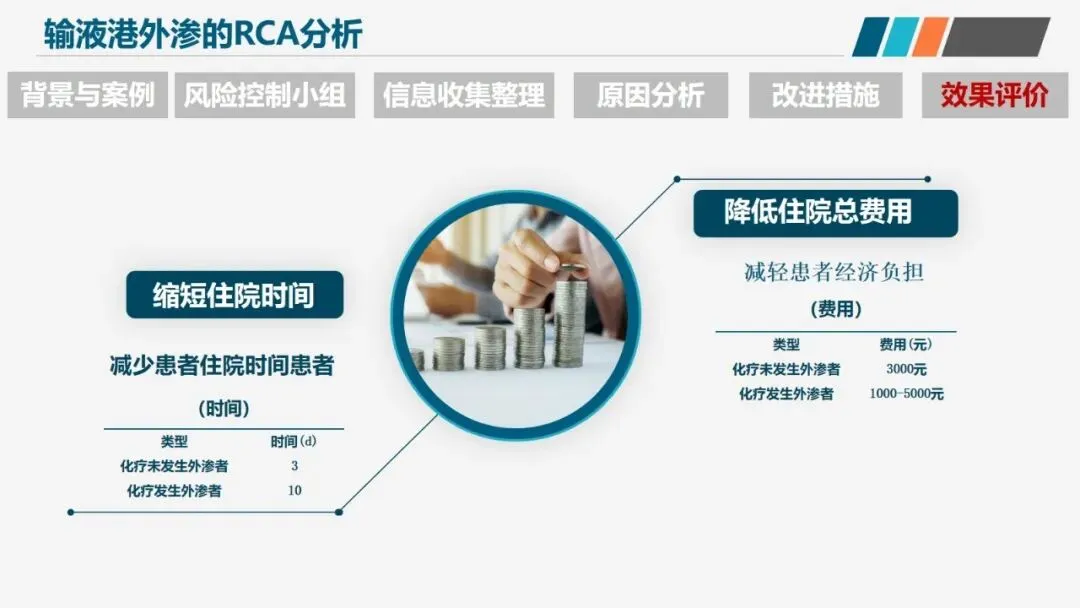 输液港外渗的RCA分析

背景与案例 风险控制小组 信息收集整理 原因分析 改进措施 效果评价

缩短住院时间

减少患者住院时间患者

(时间)

| 类型 | 时间(d) |
|---|---|
| 化疗未发生外渗者 | 3 |
| 化疗发生外渗者 | 10 |

降低住院总费用

减轻患者经济负担

(费用)

| 类型 | 费用(元) |
|---|---|
| 化疗未发生外渗者 | 3000元 |
| 化疗发生外渗者 | 1000-5000元 |